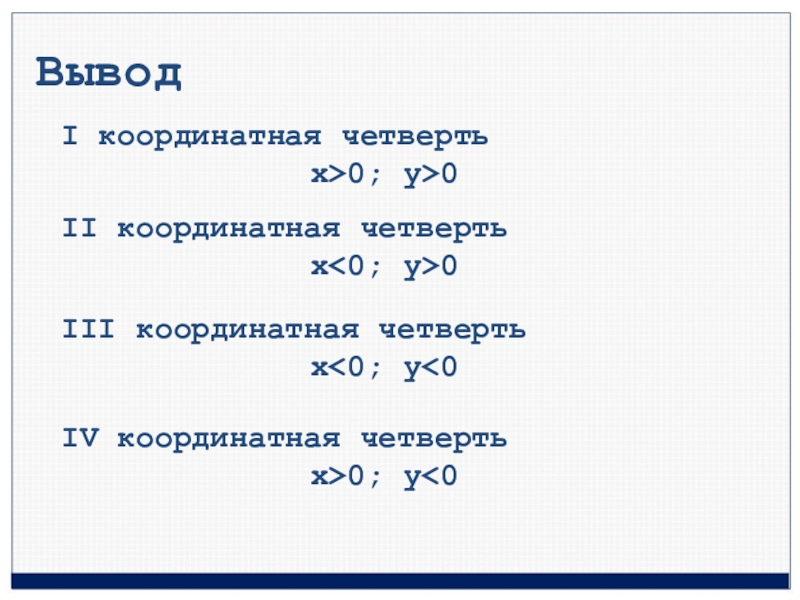 Вывод

I координатная четверть

$x>0$; $y>0$

II координатная четверть

$x<0$; $y>0$

III координатная четверть

$x<0$; $y<0$

IV координатная четверть

$x>0$; $y<0$